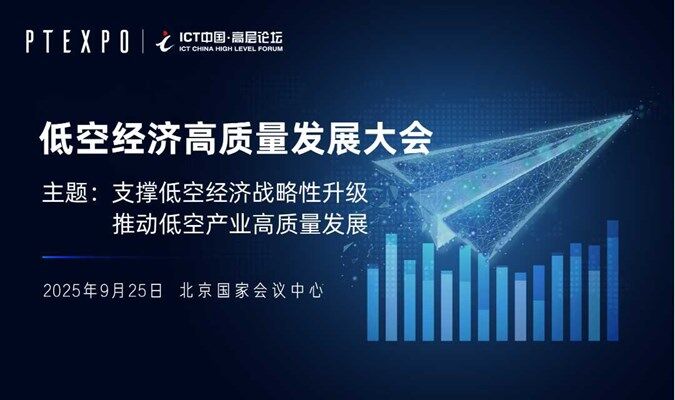 PTEXPO | ICT中国·高层论坛
ICT CHINA HIGH LEVEL FORUM

低空经济高质量发展大会

主题：支撑低空经济战略性升级
推动低空产业高质量发展

2025年9月25日 北京国家会议中心